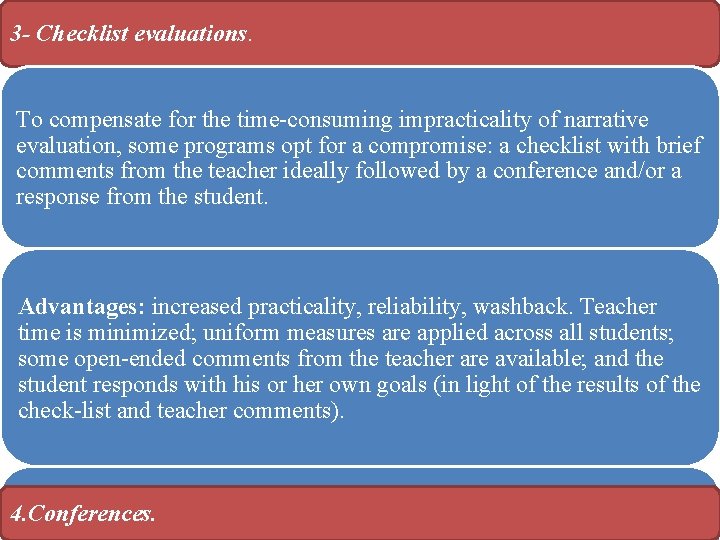 3- Checklist evaluations.

To compensate for the time-consuming impracticality of narrative evaluation, some programs opt for a compromise: a checklist with brief comments from the teacher ideally followed by a conference and/or a response from the student.

Advantages: increased practicality, reliability, washback. Teacher time is minimized; uniform measures are applied across all students; some open-ended comments from the teacher are available; and the student responds with his or her own goals (in light of the results of the check-list and teacher comments).

4.Conferences.